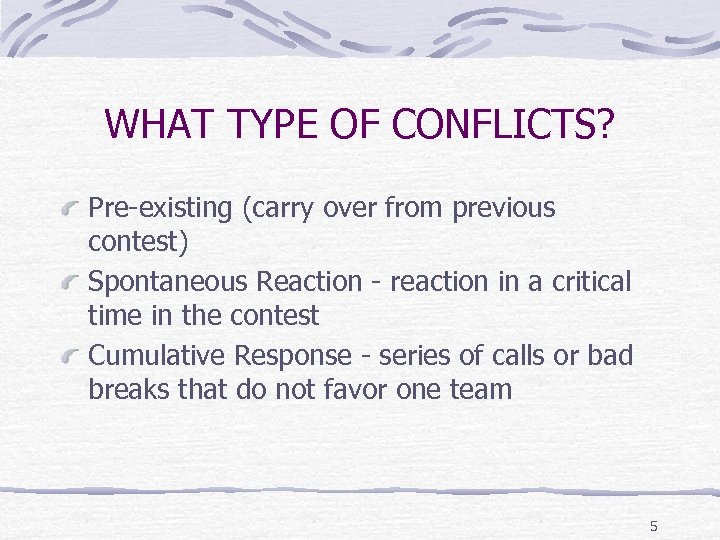 WHAT TYPE OF CONFLICTS?

Pre-existing (carry over from previous contest)

Spontaneous Reaction - reaction in a critical time in the contest

Cumulative Response - series of calls or bad breaks that do not favor one team

5